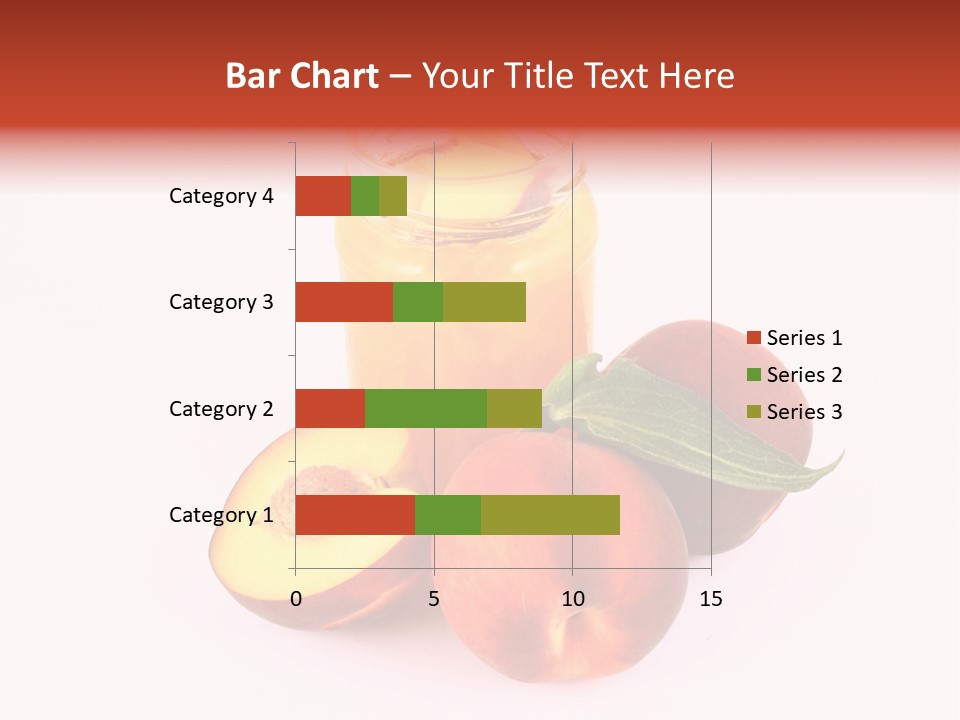 Bar Chart – Your Title Text Here

Category 4
Category 3
Category 2
Category 1

0
5
10
15

Series 1
Series 2
Series 3